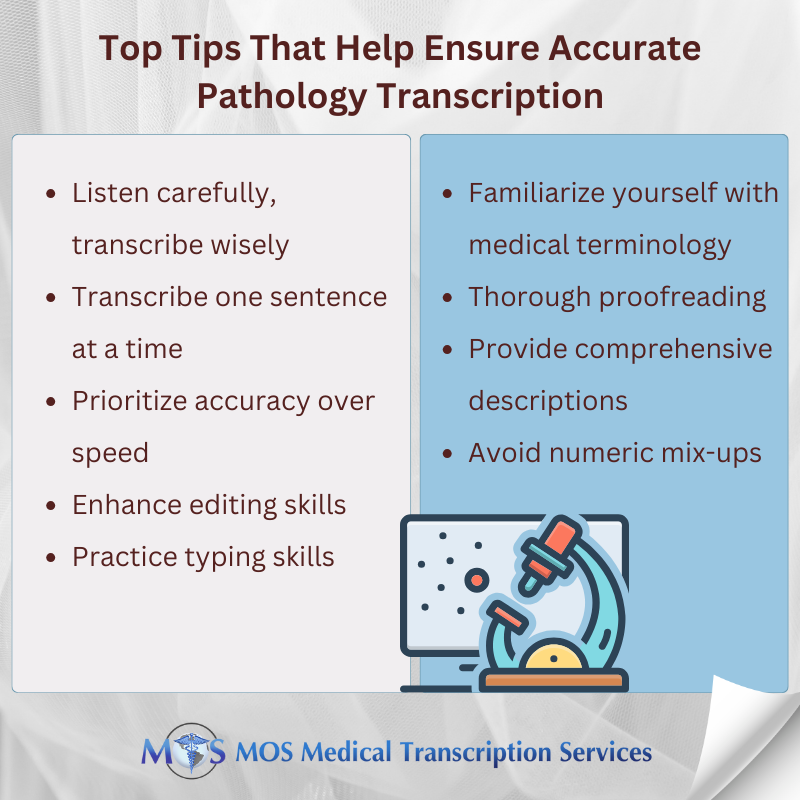 Top Tips That Help Ensure Accurate Pathology Transcription

- Listen carefully, transcribe wisely
- Transcribe one sentence at a time
- Prioritize accuracy over speed
- Enhance editing skills
- Practice typing skills

- Familiarize yourself with medical terminology
- Thorough proofreading
- Provide comprehensive descriptions
- Avoid numeric mix-ups

MOS MOS Medical Transcription Services